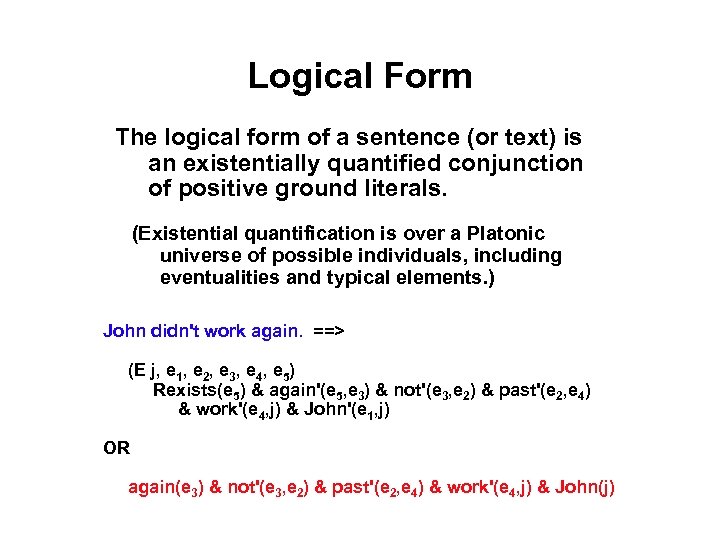 Logical Form

The logical form of a sentence (or text) is an existentially quantified conjunction of positive ground literals.

(Existential quantification is over a Platonic universe of possible individuals, including eventualities and typical elements.)

John didn't work again. ==>

(E j, $e_1$, $e_2$, $e_3$, $e_4$, $e_5$)
Rexists($e_5$) & again'($e_5$,$e_3$) & not'($e_3$,$e_2$) & past'($e_2$,$e_4$) & work'($e_4$,j) & John'($e_1$,j)

OR

again($e_3$) & not'($e_3$,$e_2$) & past'($e_2$,$e_4$) & work'($e_4$,j) & John(j)